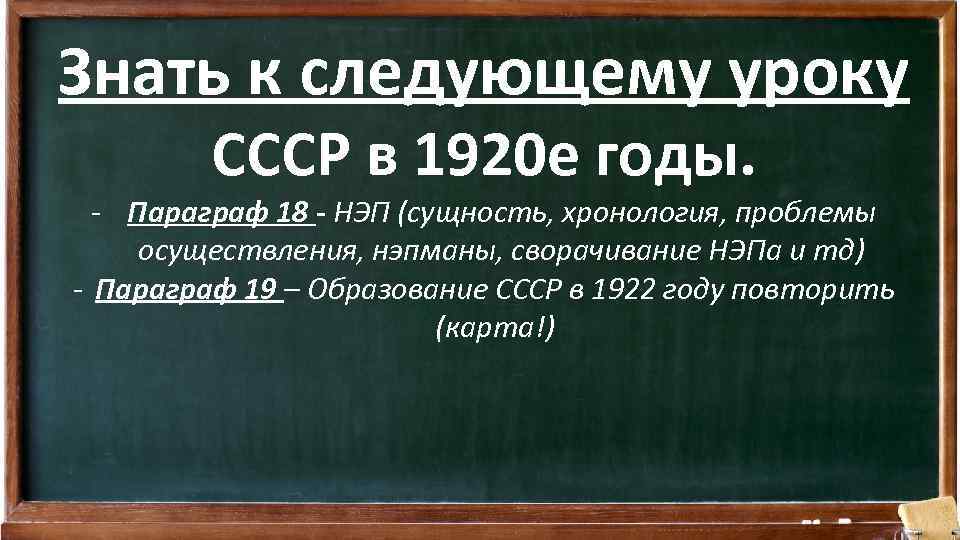 Знать к следующему уроку

СССР в 1920е годы.

- Параграф 18 - НЭП (сущность, хронология, проблемы осуществления, нэпманы, сворачивание НЭПа и тд)
- Параграф 19 – Образование СССР в 1922 году повторить (карта!)